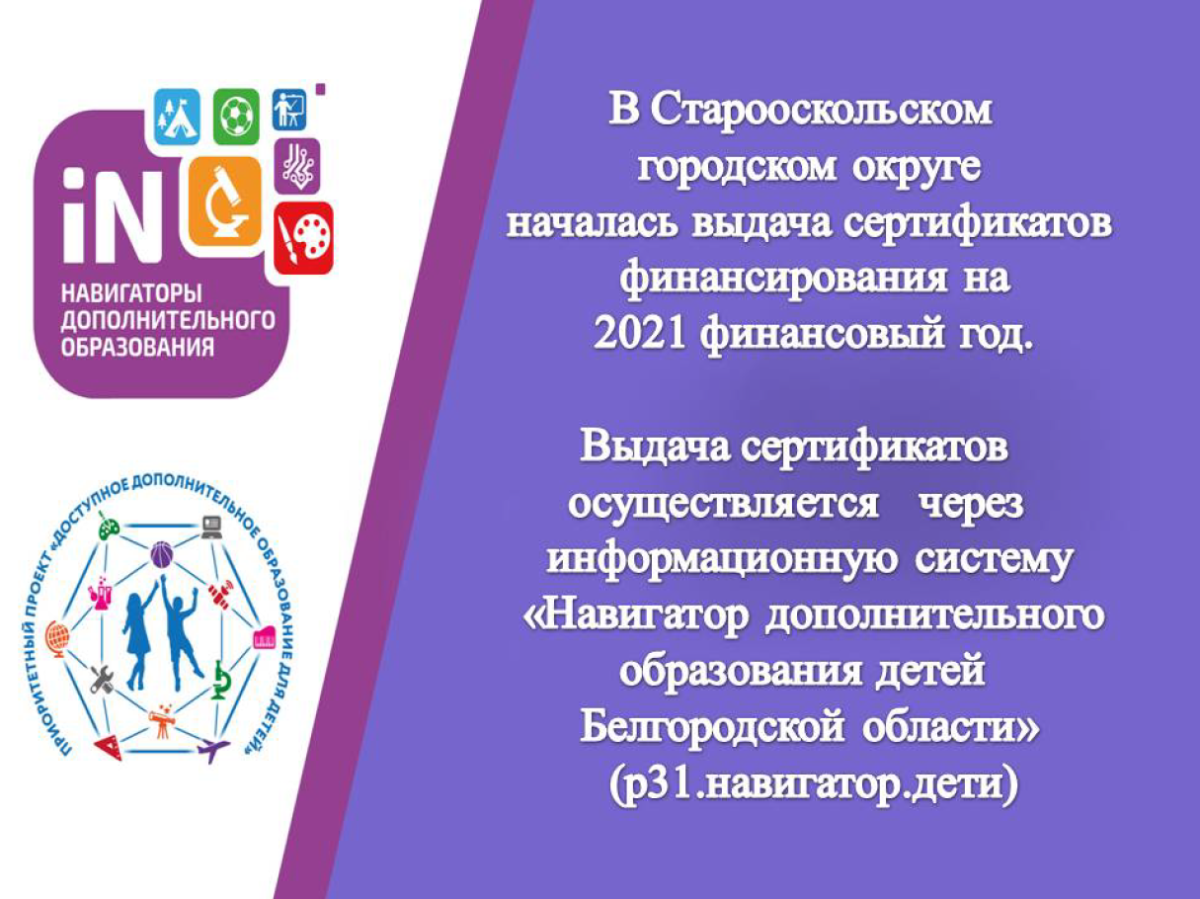 iN
НАВИГАТОРЫ ДОПОЛНИТЕЛЬНОГО ОБРАЗОВАНИЯ

ПРИОРИТЕТНЫЙ ПРОЕКТ «ДОСТУПНОЕ ДОПОЛНИТЕЛЬНОЕ ОБРАЗОВАНИЕ ДЛЯ ДЕТЕЙ»

В Старооскольском городском округе началась выдача сертификатов финансирования на 2021 финансовый год.

Выдача сертификатов осуществляется через информационную систему «Навигатор дополнительного образования детей Белгородской области» (р31.навигатор.дети)